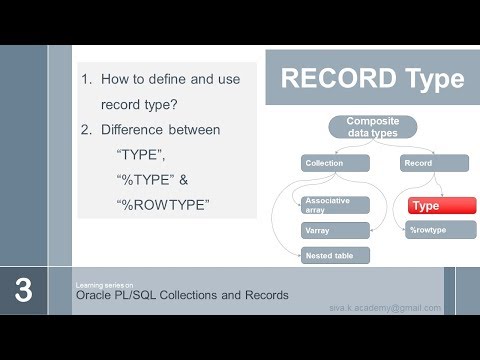 1. How to define and use record type?

2. Difference between “TYPE”, “%TYPE” & “%ROWTYPE”

RECORD Type

Composite data types

Collection

Record

Associative array

Varray

Nested table

Type

%rowtype

3

Learning series on

Oracle PL/SQL Collections and Records

siva.k.academy@gmail.com